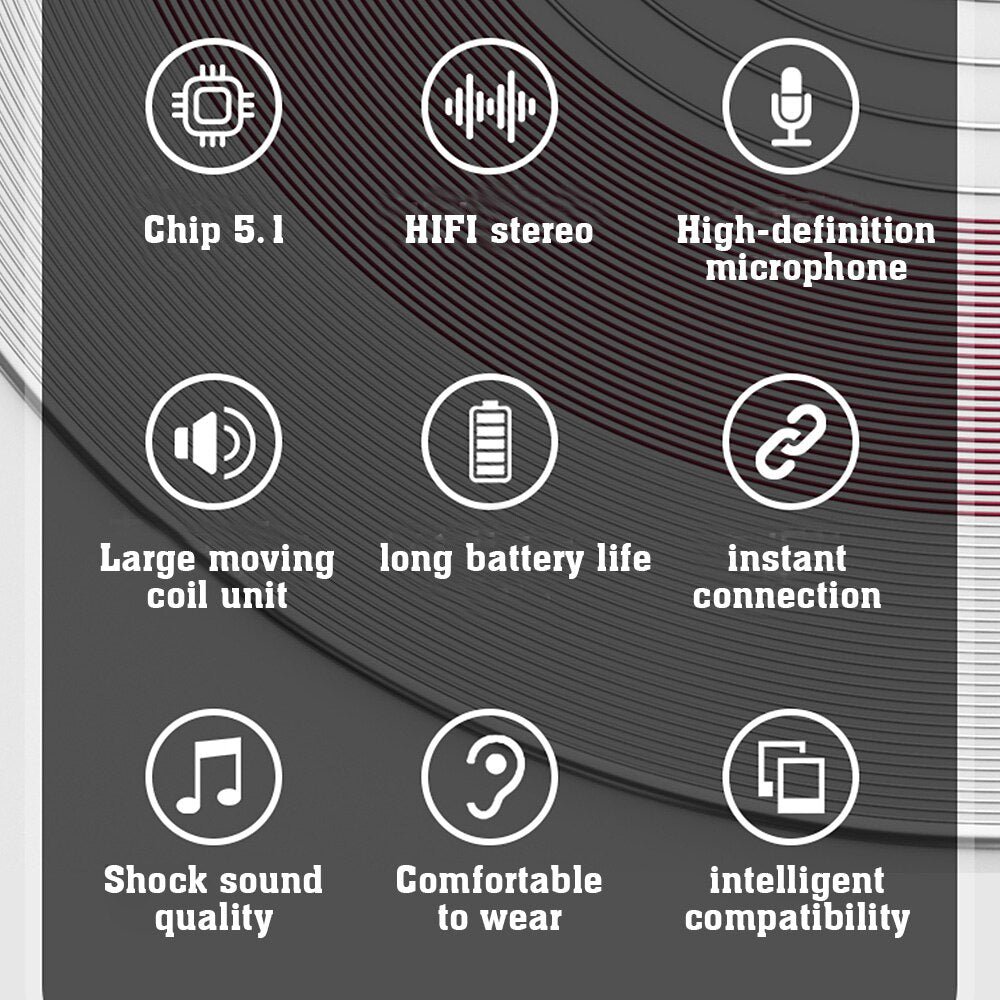 Chip 5.1

HIFI stereo

High-definition microphone

Large moving coil unit

long battery life

instant connection

Shock sound quality

Comfortable to wear

intelligent compatibility